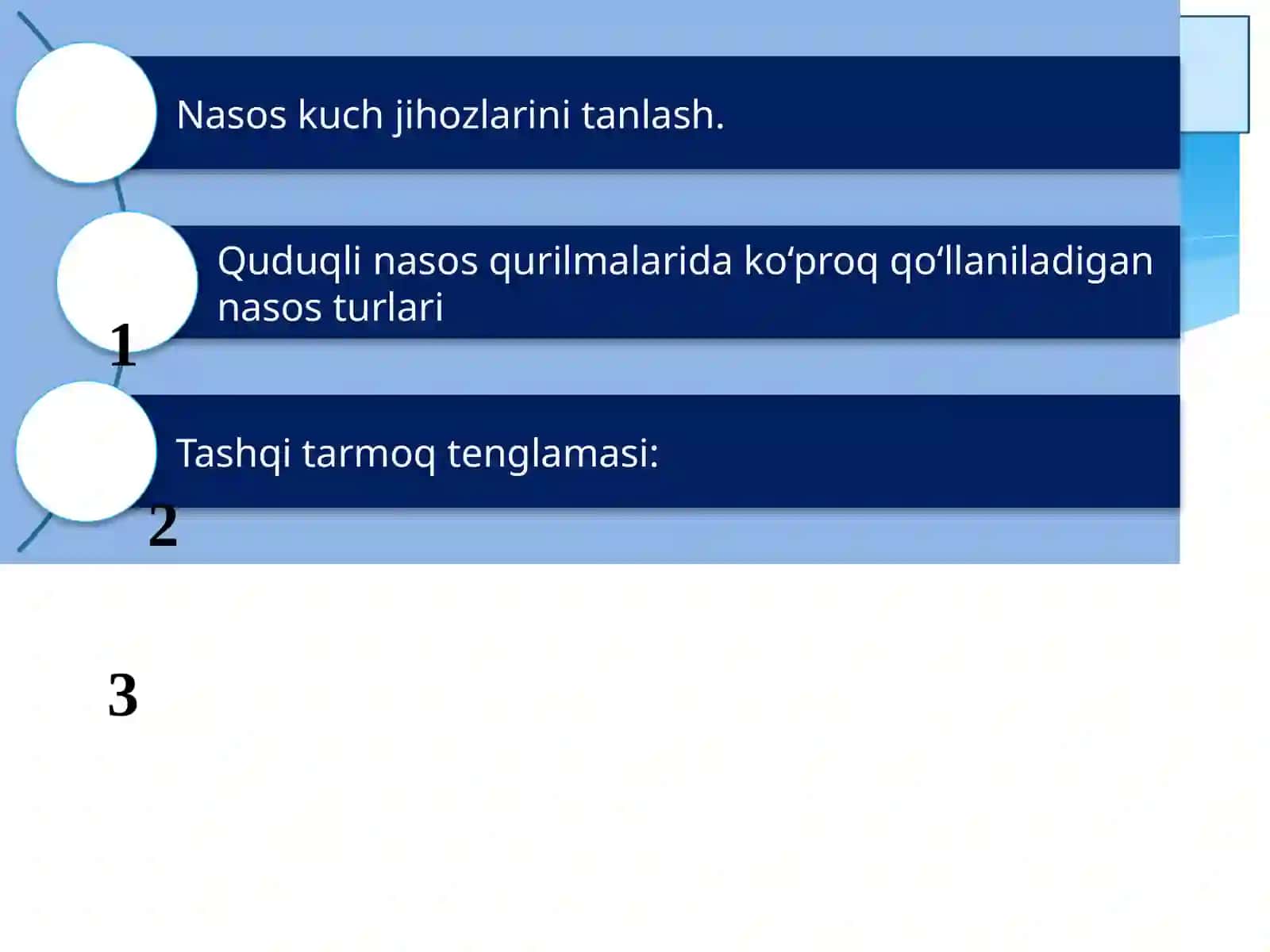 Nasos kuch jihozlarini tanlash.

Quduqli nasos qurilmalarida ko‘proq qo‘llaniladigan nasos turlari

1

Tashqi tarmoq tenglamasi:

2

3